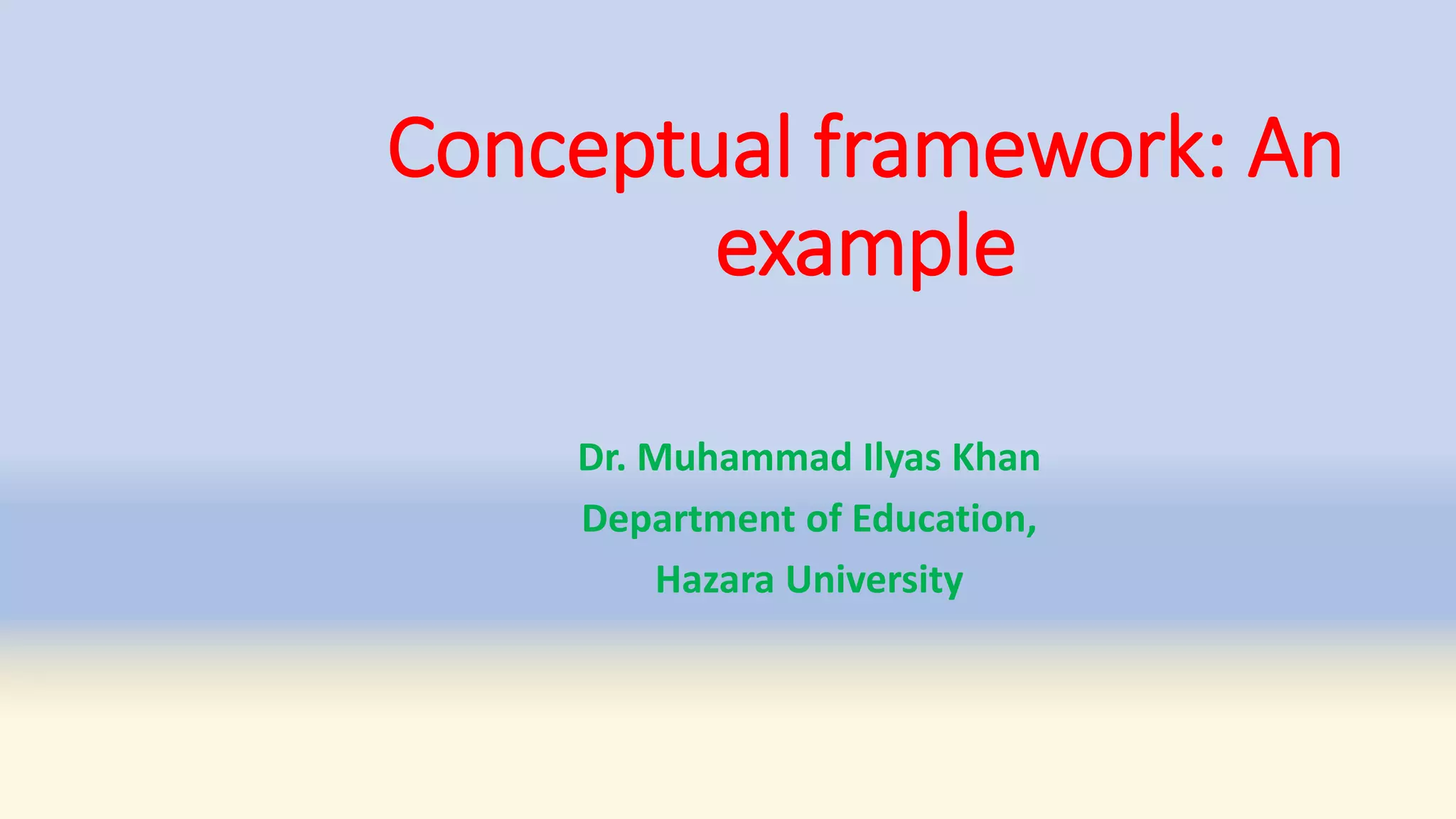 Conceptual framework: An example

Dr. Muhammad Ilyas Khan
Department of Education,
Hazara University